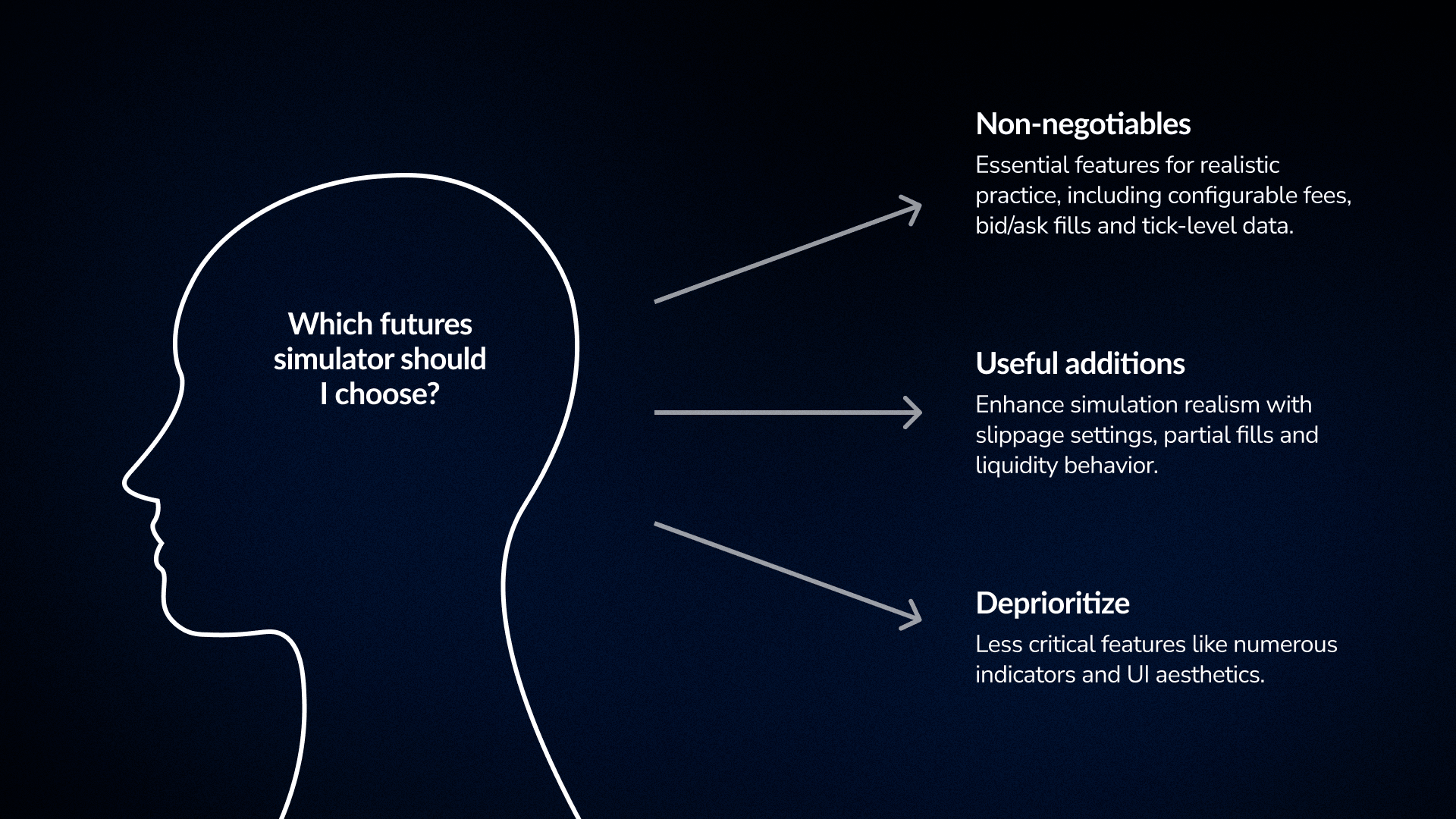 Which futures simulator should I choose?

Non-negotiables

Essential features for realistic practice, including configurable fees, bid/ask fills and tick-level data.

Useful additions

Enhance simulation realism with slippage settings, partial fills and liquidity behavior.

Deprioritize

Less critical features like numerous indicators and UI aesthetics.